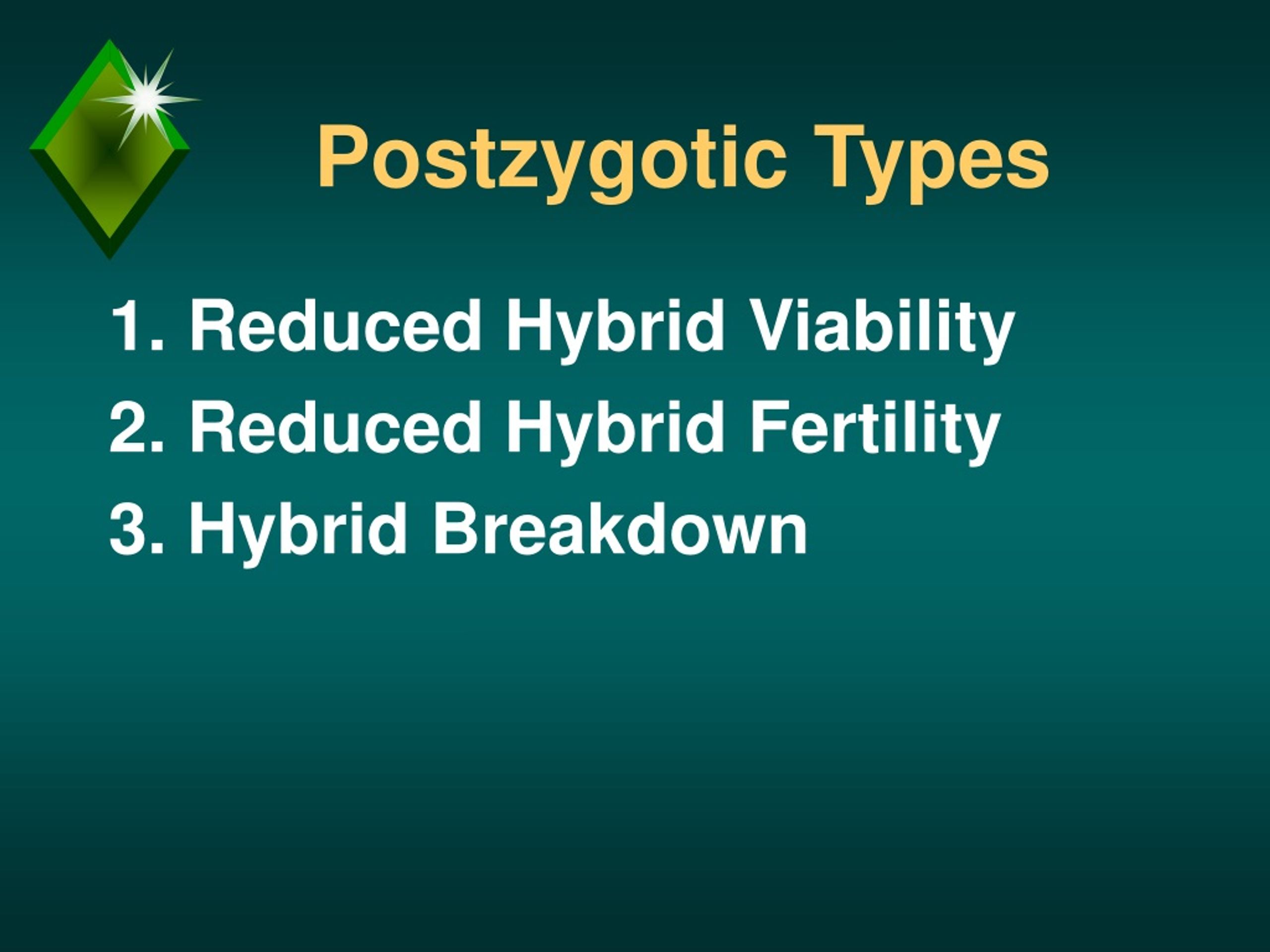 Postzygotic Types

1. Reduced Hybrid Viability
2. Reduced Hybrid Fertility
3. Hybrid Breakdown